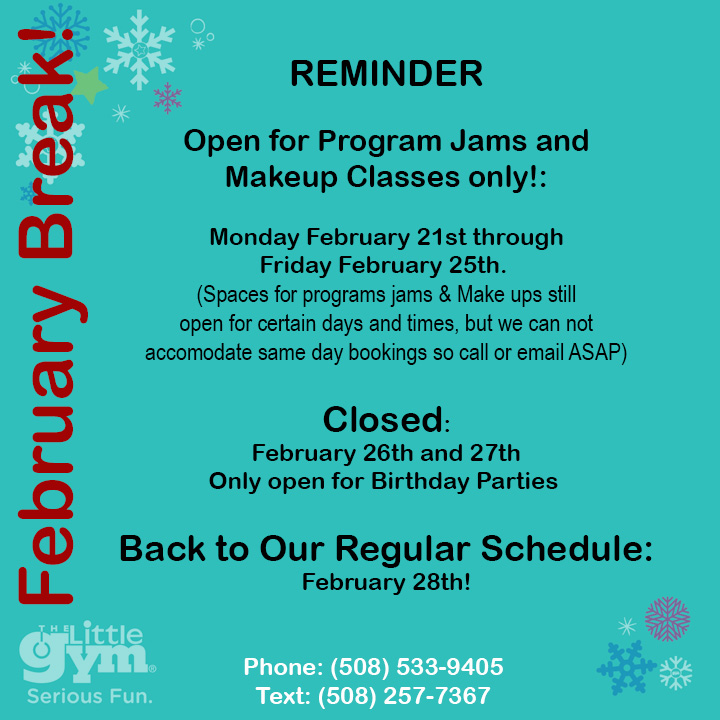 February Break!

REMINDER

Open for Program Jams and Makeup Classes only!:

Monday February 21st through Friday February 25th.
(Spaces for programs jams & Make ups still open for certain days and times, but we can not accomodate same day bookings so call or email ASAP)

Closed:
February 26th and 27th
Only open for Birthday Parties

Back to Our Regular Schedule:
February 28th!

THE Little gym®
Serious Fun.

Phone: (508) 533-9405
Text: (508) 257-7367